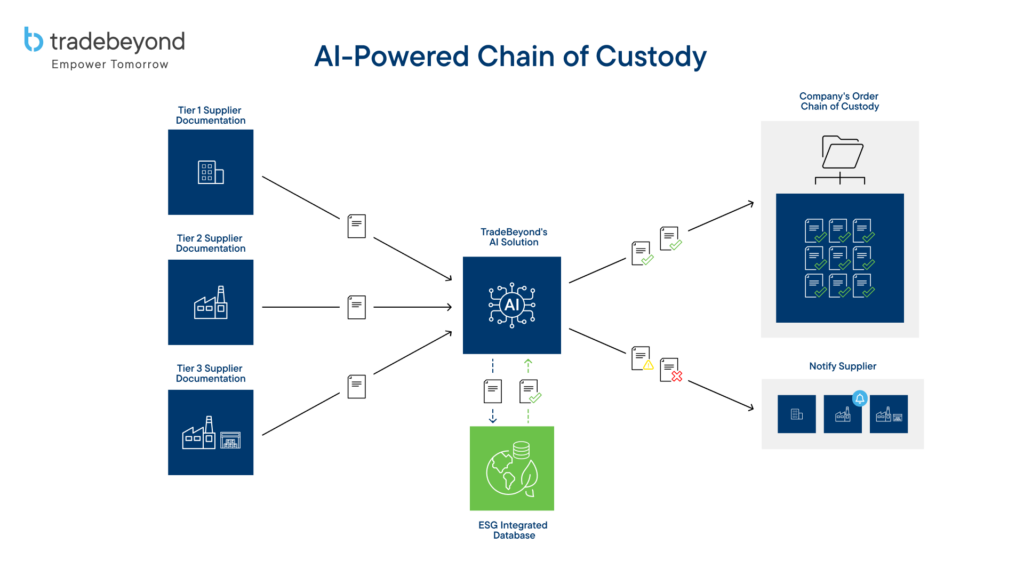 tradebeyond
Empower Tomorrow

AI-Powered Chain of Custody

Tier 1 Supplier Documentation

Tier 2 Supplier Documentation

Tier 3 Supplier Documentation

TradeBeyond's AI Solution

AI

ESG Integrated Database

Company's Order Chain of Custody

Notify Supplier